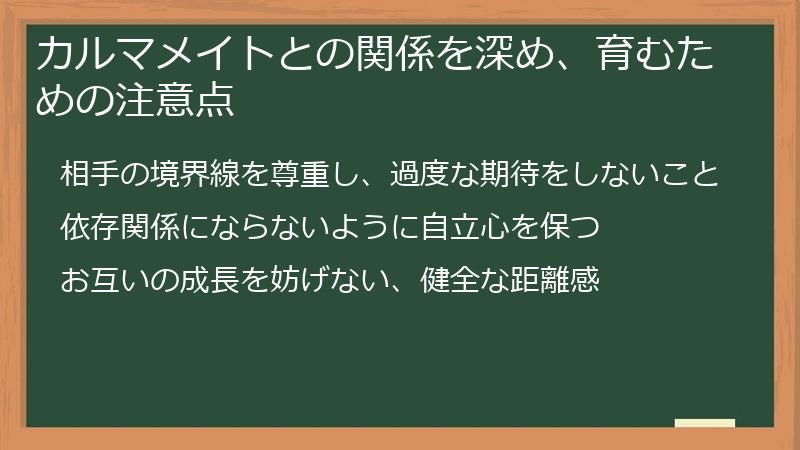 カルマメイトとの関係を深め、育むための注意点

相手の境界線を尊重し、過度な期待をしないこと

依存関係にならないように自立心を保つ

お互いの成長を妨げない、健全な距離感